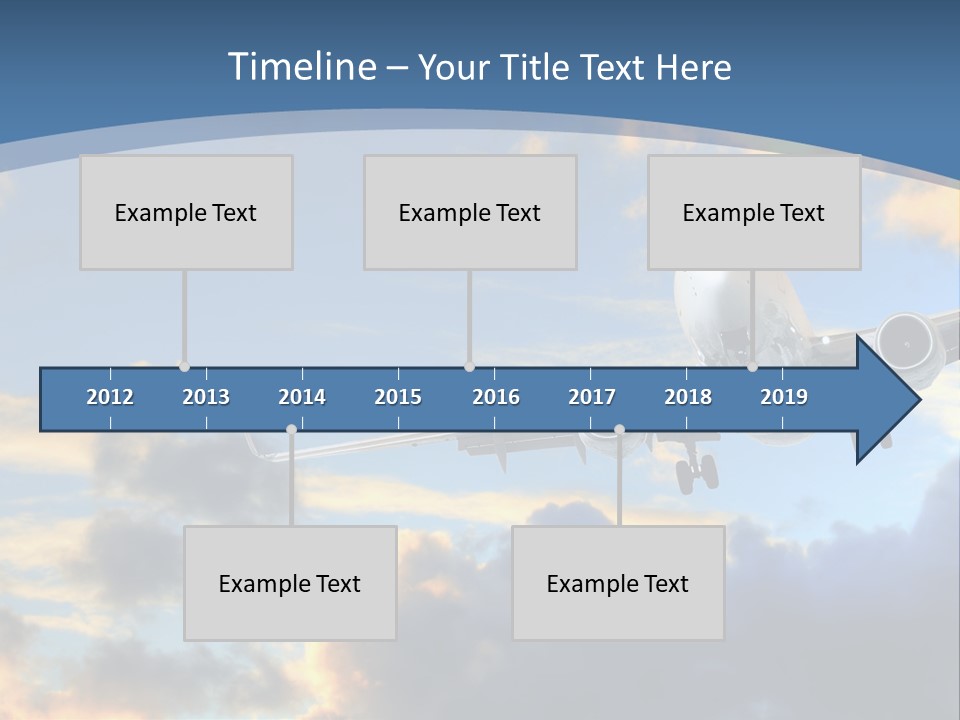 Timeline – Your Title Text Here

Example Text

Example Text

Example Text

2012 2013 2014 2015 2016 2017 2018 2019

Example Text

Example Text